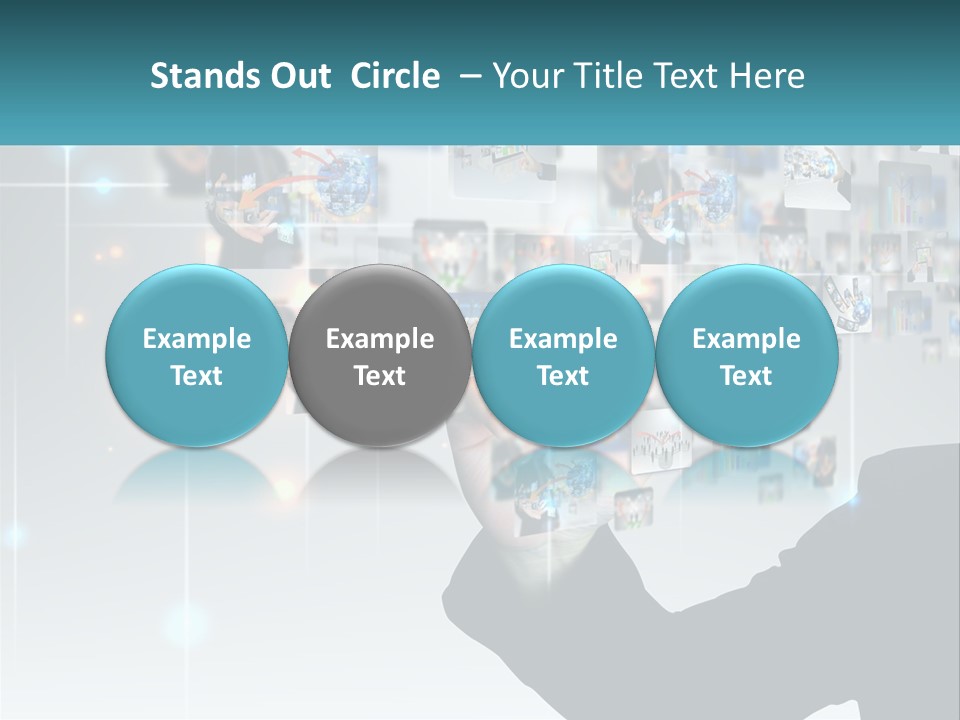 Stands Out Circle – Your Title Text Here

Example Text

Example Text

Example Text

Example Text